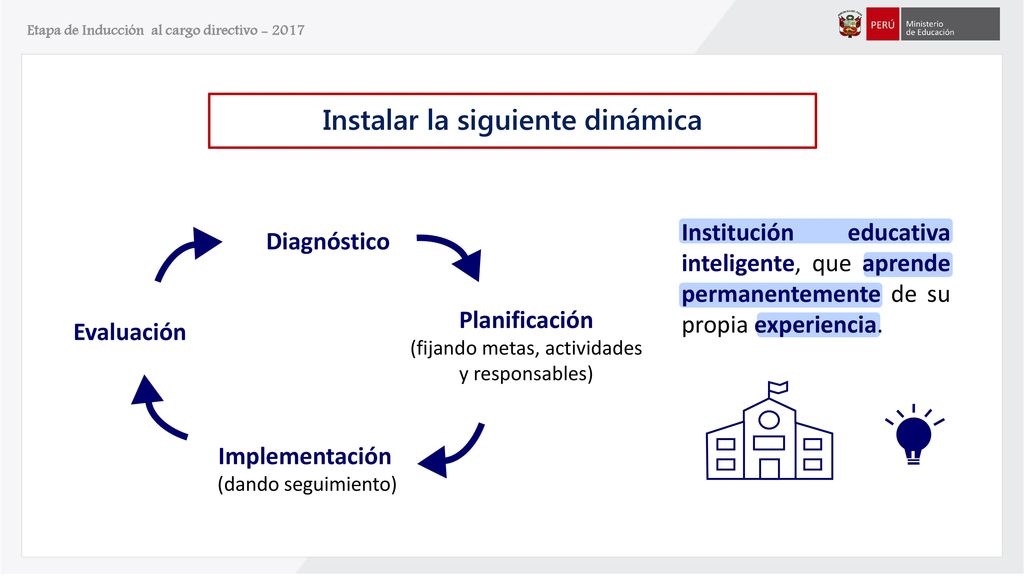 Etapa de Inducción al cargo directivo - 2017

PERÚ Ministerio de Educación

Instalar la siguiente dinámica

Diagnóstico

Planificación
(fijando metas, actividades y responsables)

Implementación
(dando seguimiento)

Evaluación

Institución educativa inteligente, que aprende permanentemente de su propia experiencia.